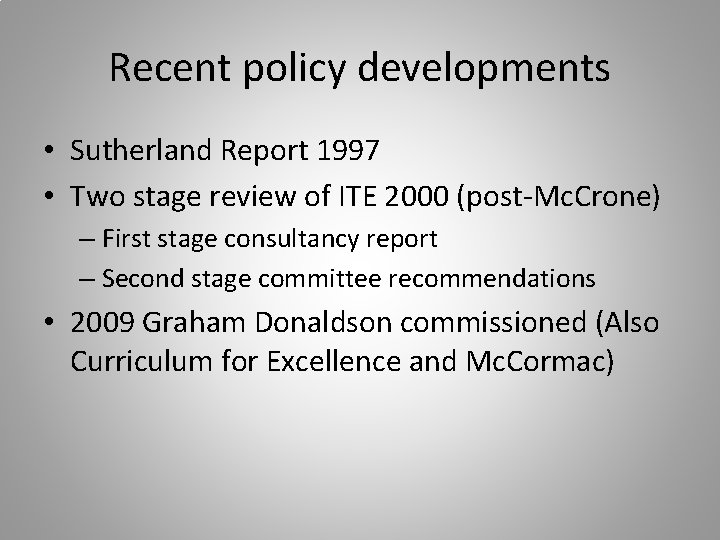 Recent policy developments

• Sutherland Report 1997
• Two stage review of ITE 2000 (post-McCrone)
– First stage consultancy report
– Second stage committee recommendations
• 2009 Graham Donaldson commissioned (Also Curriculum for Excellence and McCormac)